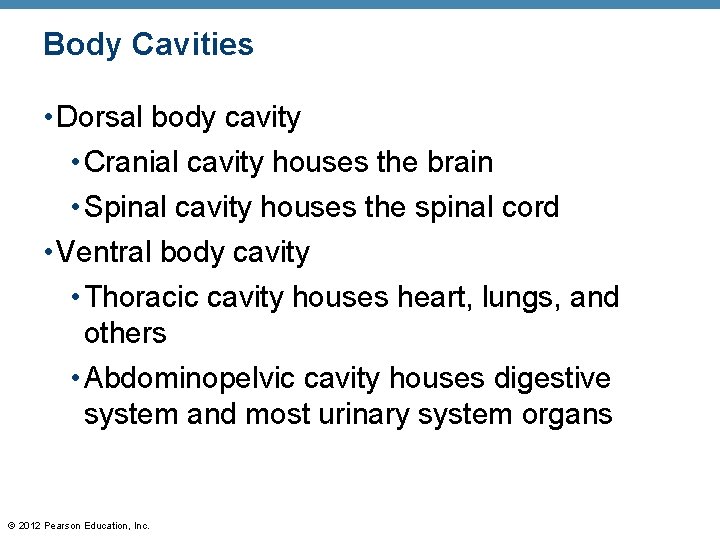 Body Cavities

• Dorsal body cavity

• Cranial cavity houses the brain

• Spinal cavity houses the spinal cord

• Ventral body cavity

• Thoracic cavity houses heart, lungs, and others

• Abdominopelvic cavity houses digestive system and most urinary system organs

© 2012 Pearson Education, Inc.